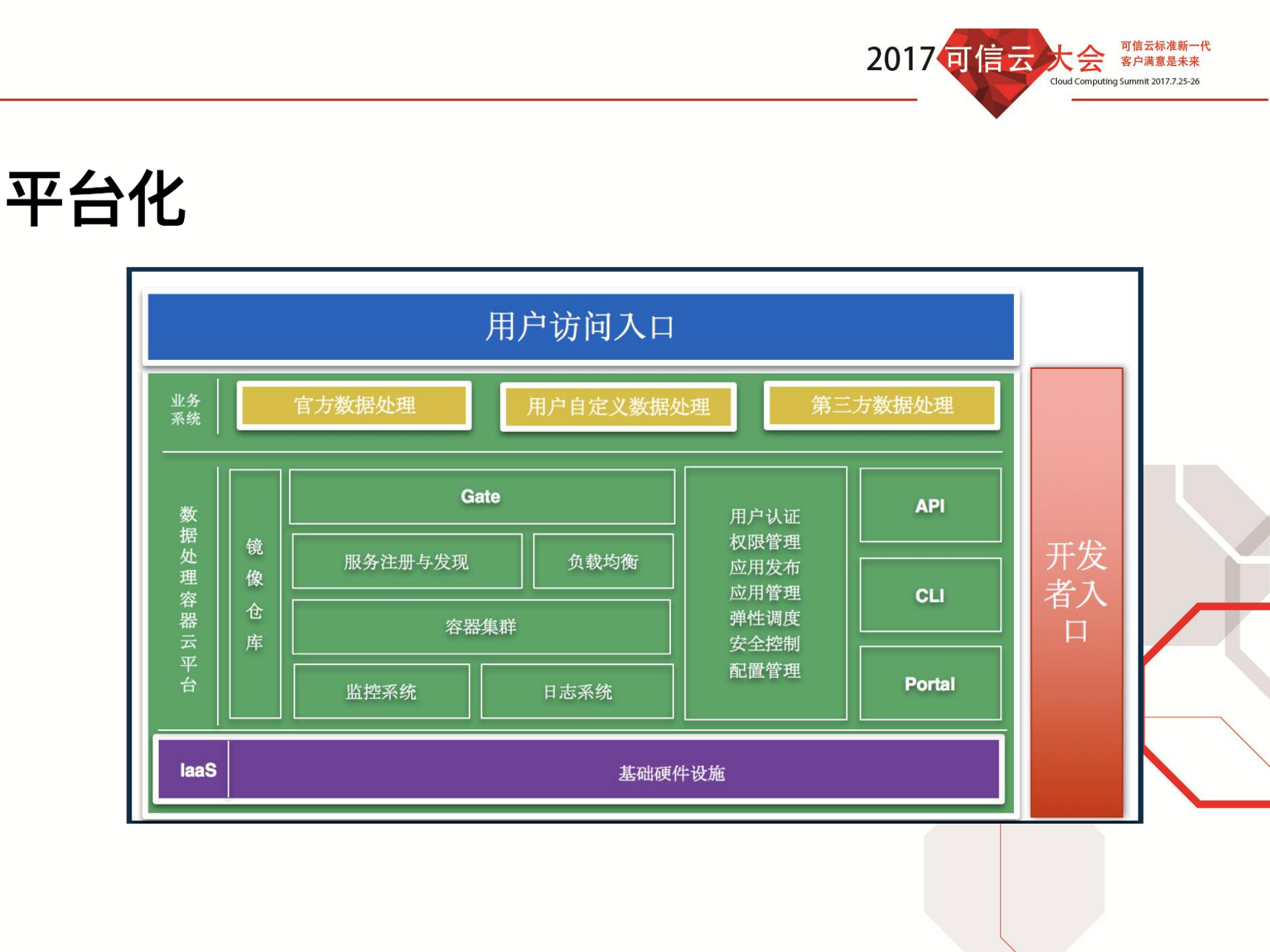 2017 可信云大会 可信云标准新一代 客户满意是未来
Cloud Computing Summit 2017.7.25-26

平台化

用户访问入口

业务系统

官方数据处理

用户自定义数据处理

第三方数据处理

数据处理容器云平台

镜像仓库

Gate

服务注册与发现

负载均衡

容器集群

监控系统

日志系统

用户认证
权限管理
应用发布
应用管理
弹性调度
安全控制
配置管理

API

CLI

Portal

IaaS

基础硬件设施

开发者入口